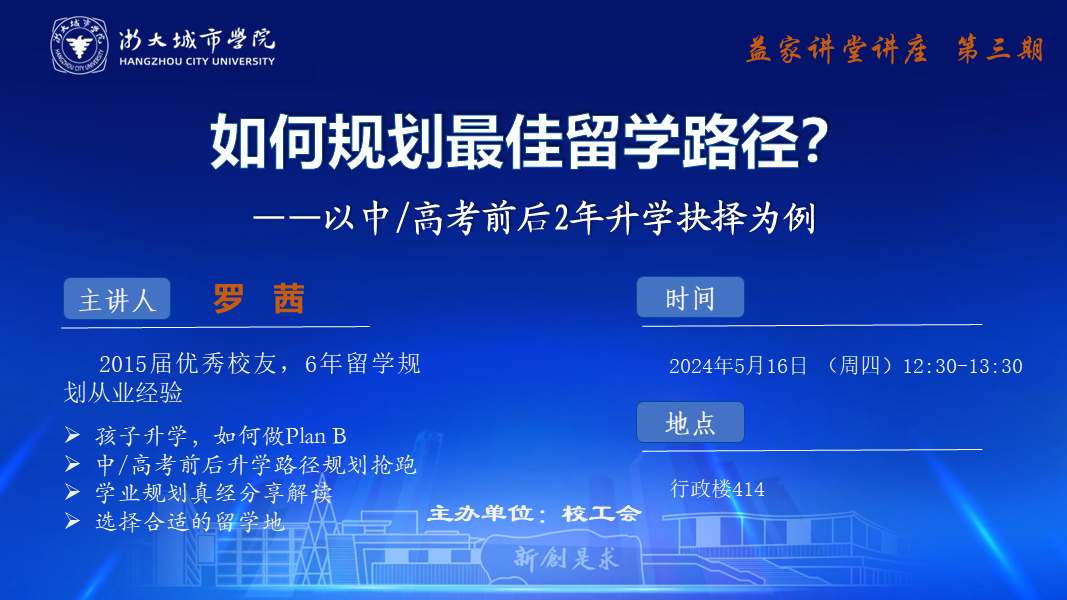 浙大城市学院
HANGZHOU CITY UNIVERSITY

益家讲堂讲座 第三期

如何规划最佳留学路径?

——以中/高考前后2年升学抉择为例

主讲人 罗 茜

2015届优秀校友，6年留学规划从业经验

➢ 孩子升学，如何做Plan B
➢ 中/高考前后升学路径规划抢跑
➢ 学业规划真经分享解读
➢ 选择合适的留学地

时间

2024年5月16日 （周四）12:30-13:30

地点

行政楼414

主办单位：校工会

新创是求